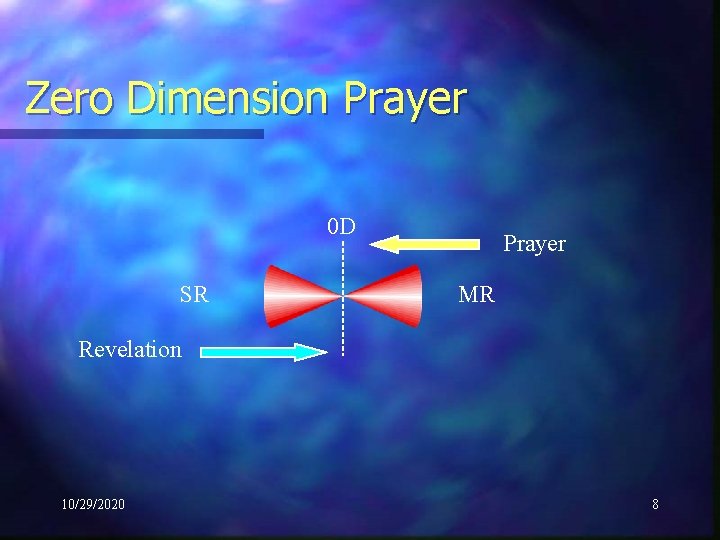 Zero Dimension Prayer

0D

Prayer

SR

MR

Revelation

10/29/2020

8